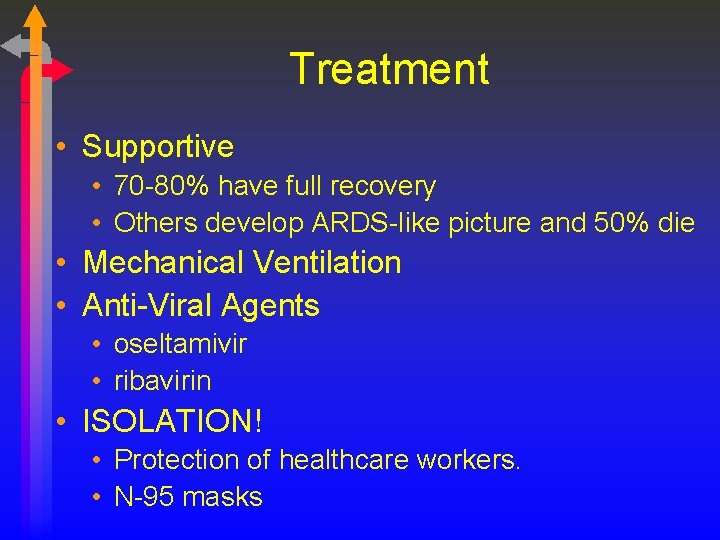 Treatment

• Supportive
  • 70-80% have full recovery
  • Others develop ARDS-like picture and 50% die
• Mechanical Ventilation
• Anti-Viral Agents
  • oseltamivir
  • ribavirin
• ISOLATION!
  • Protection of healthcare workers.
  • N-95 masks